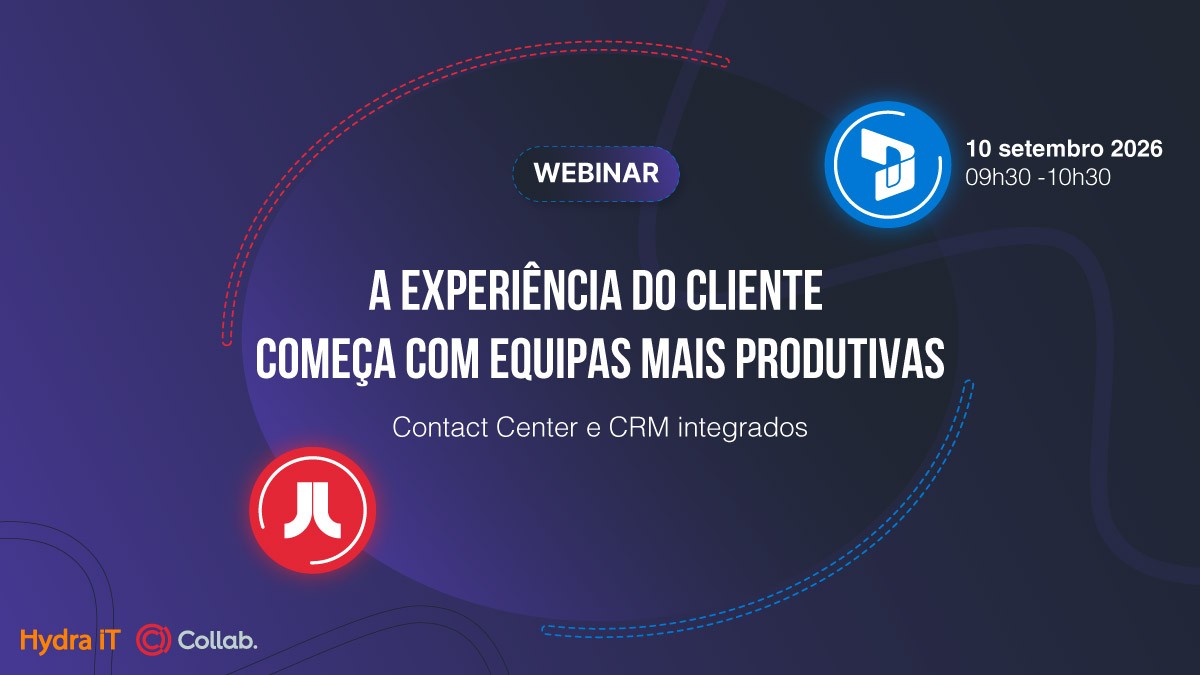 WEBINAR

10 setembro 2026
09h30 -10h30

A EXPERIÊNCIA DO CLIENTE
COMEÇA COM EQUIPAS MAIS PRODUTIVAS

Contact Center e CRM integrados

Hydra iT Collab.